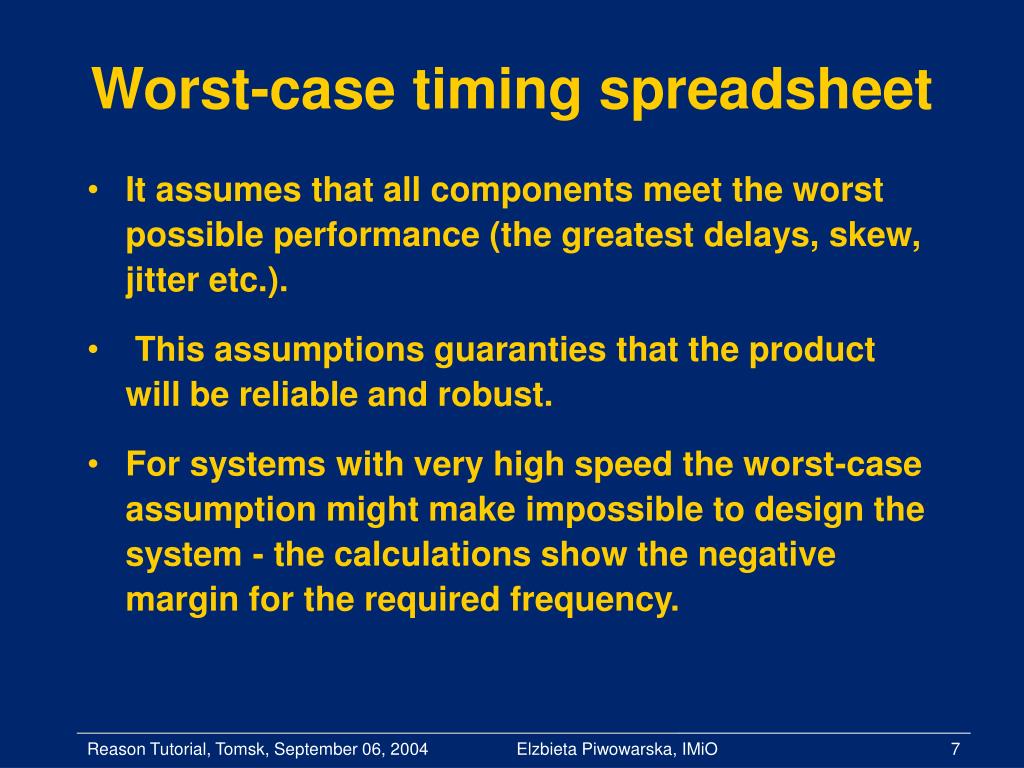 Worst-case timing spreadsheet

• It assumes that all components meet the worst possible performance (the greatest delays, skew, jitter etc.).

• This assumptions guaranties that the product will be reliable and robust.

• For systems with very high speed the worst-case assumption might make impossible to design the system - the calculations show the negative margin for the required frequency.

Reason Tutorial, Tomsk, September 06, 2004

Elzbieta Piwowarska, IMiO

7